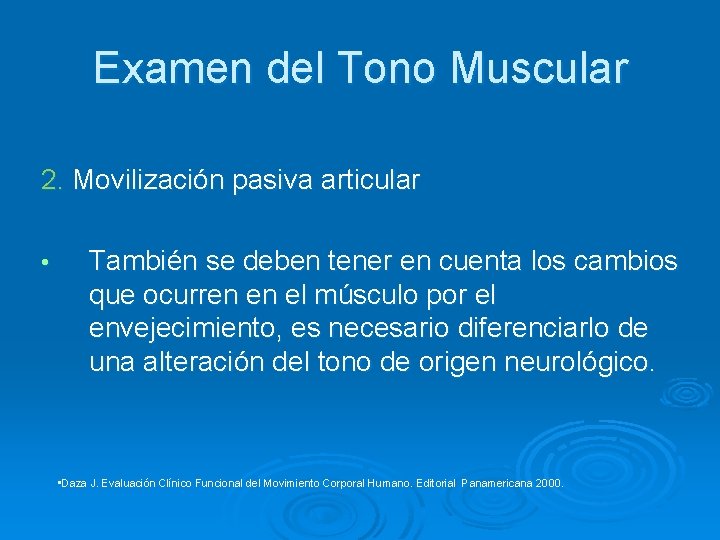 Examen del Tono Muscular

2. Movilización pasiva articular

• También se deben tener en cuenta los cambios que ocurren en el músculo por el envejecimiento, es necesario diferenciarlo de una alteración del tono de origen neurológico.

•Daza J. Evaluación Clínico Funcional del Movimiento Corporal Humano. Editorial Panamericana 2000.